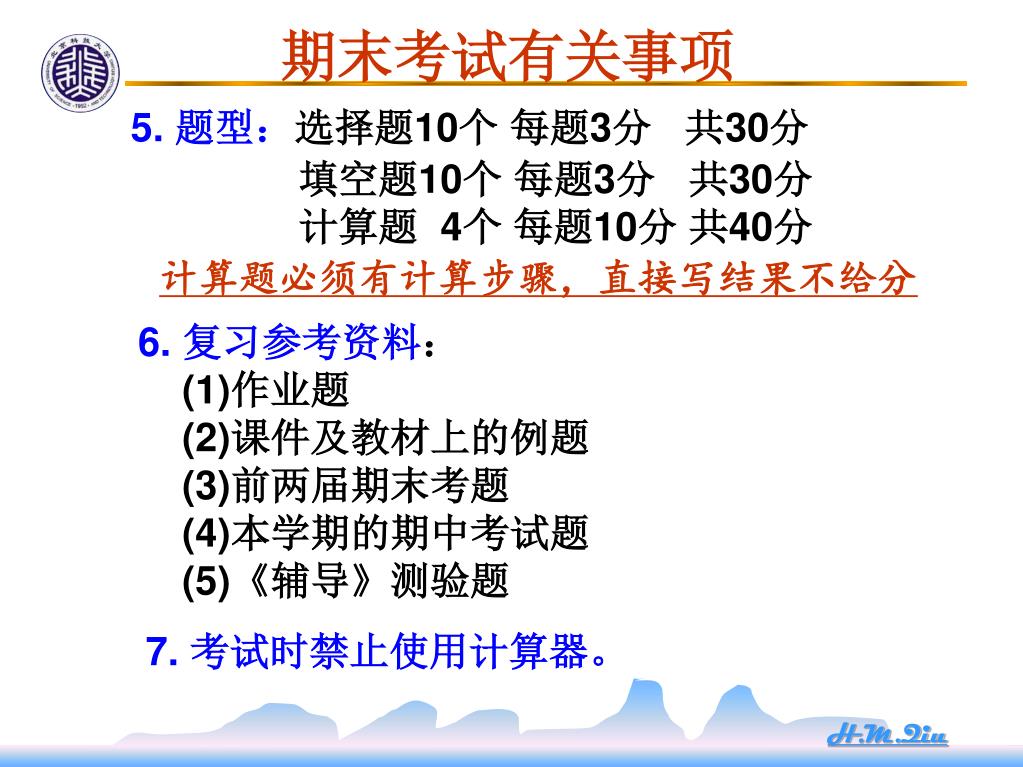 期末考试有关事项

5. 题型：选择题10个 每题3分 共30分
填空题10个 每题3分 共30分
计算题 4个 每题10分 共40分

计算题必须有计算步骤，直接写结果不给分

6. 复习参考资料：
(1)作业题
(2)课件及教材上的例题
(3)前两届期末考题
(4)本学期的期中考试题
(5)《辅导》测验题

7. 考试时禁止使用计算器。

H.M.Qiu